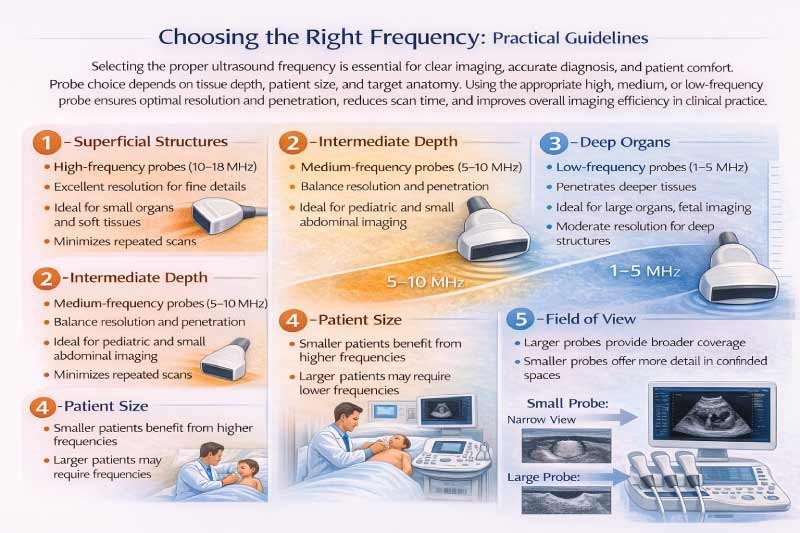 Choosing the Right Frequency: Practical Guidelines

Selecting the proper ultrasound frequency is essential for clear imaging, accurate diagnosis, and patient comfort. Probe choice depends on tissue depth, patient size, and target anatomy. Using the appropriate high, medium, or low-frequency probe ensures optimal resolution and penetration, reduces scan time, and improves overall imaging efficiency in clinical practice.

1 – Superficial Structures
• High-frequency probes (10–18 MHz)
• Excellent resolution for fine details
• Ideal for small organs and soft tissues
• Minimizes repeated scans

2 – Intermediate Depth
• Medium-frequency probes (5–10 MHz)
• Balance resolution and penetration
• Ideal for pediatric and small abdominal imaging
• Minimizes repeated scans

4 – Patient Size
• Smaller patients benefit from higher frequencies
• Larger patients may require frequencies

2 – Intermediate Depth
• Medium-frequency probes (5–10 MHz)
• Balance resolution and penetration
• Ideal for pediatric and small abdominal imaging

5–10 MHz

4 – Patient Size
• Smaller patients benefit from higher frequencies
• Larger patients may require lower frequencies

3 – Deep Organs
• Low-frequency probes (1–5 MHz)
• Penetrates deeper tissues
• Ideal for large organs, fetal imaging
• Moderate resolution for deep structures

1–5 MHz

5 – Field of View
• Larger probes provide broader coverage
• Smaller probes offer more detail in confinded spaces

Small Probe:
Narrow View

Large Probe: